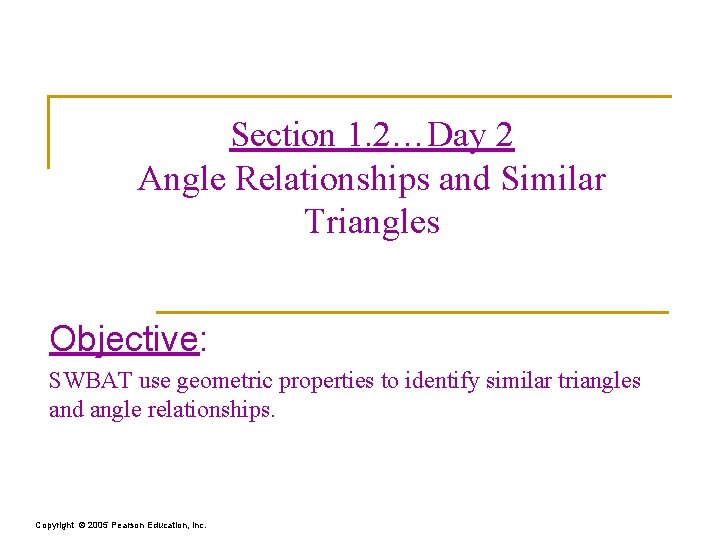 Section 1.2…Day 2
Angle Relationships and Similar Triangles

Objective:

SWBAT use geometric properties to identify similar triangles and angle relationships.

Copyright © 2005 Pearson Education, Inc.